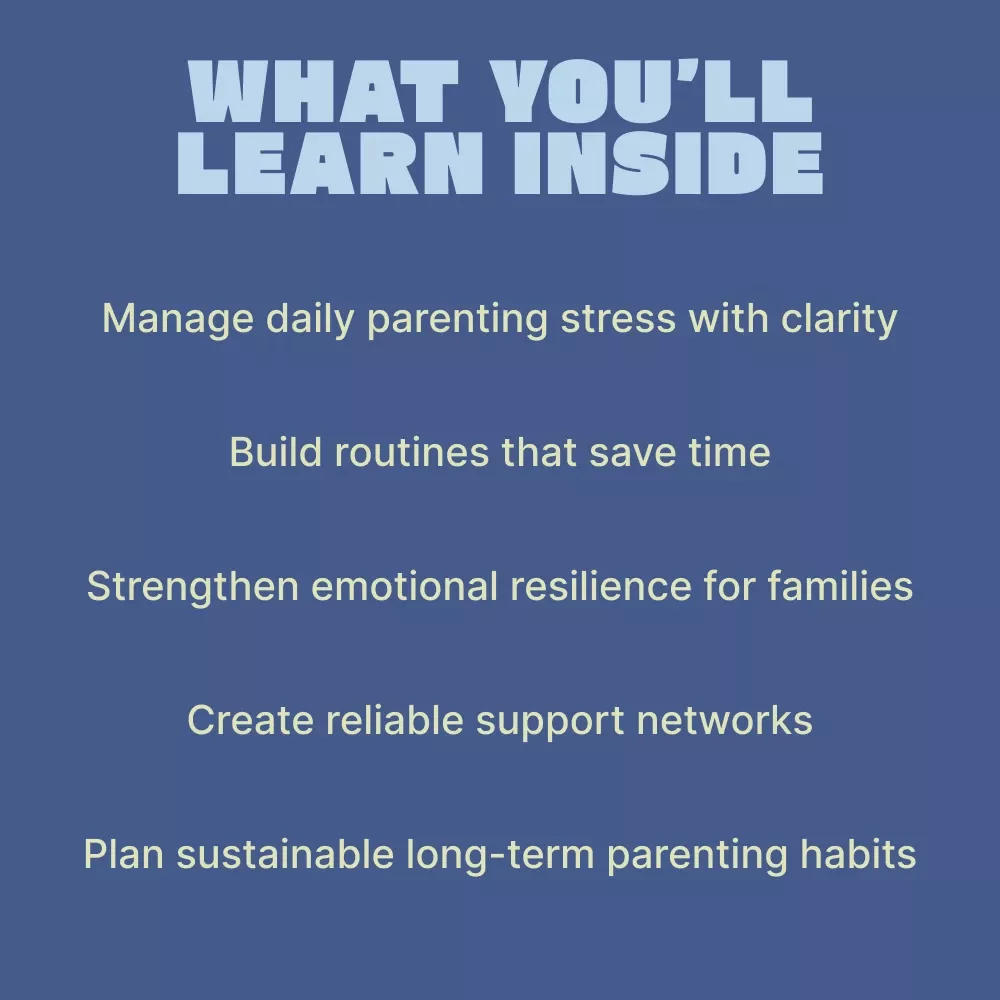 WHAT YOU'LL LEARN INSIDE

Manage daily parenting stress with clarity

Build routines that save time

Strengthen emotional resilience for families

Create reliable support networks

Plan sustainable long-term parenting habits